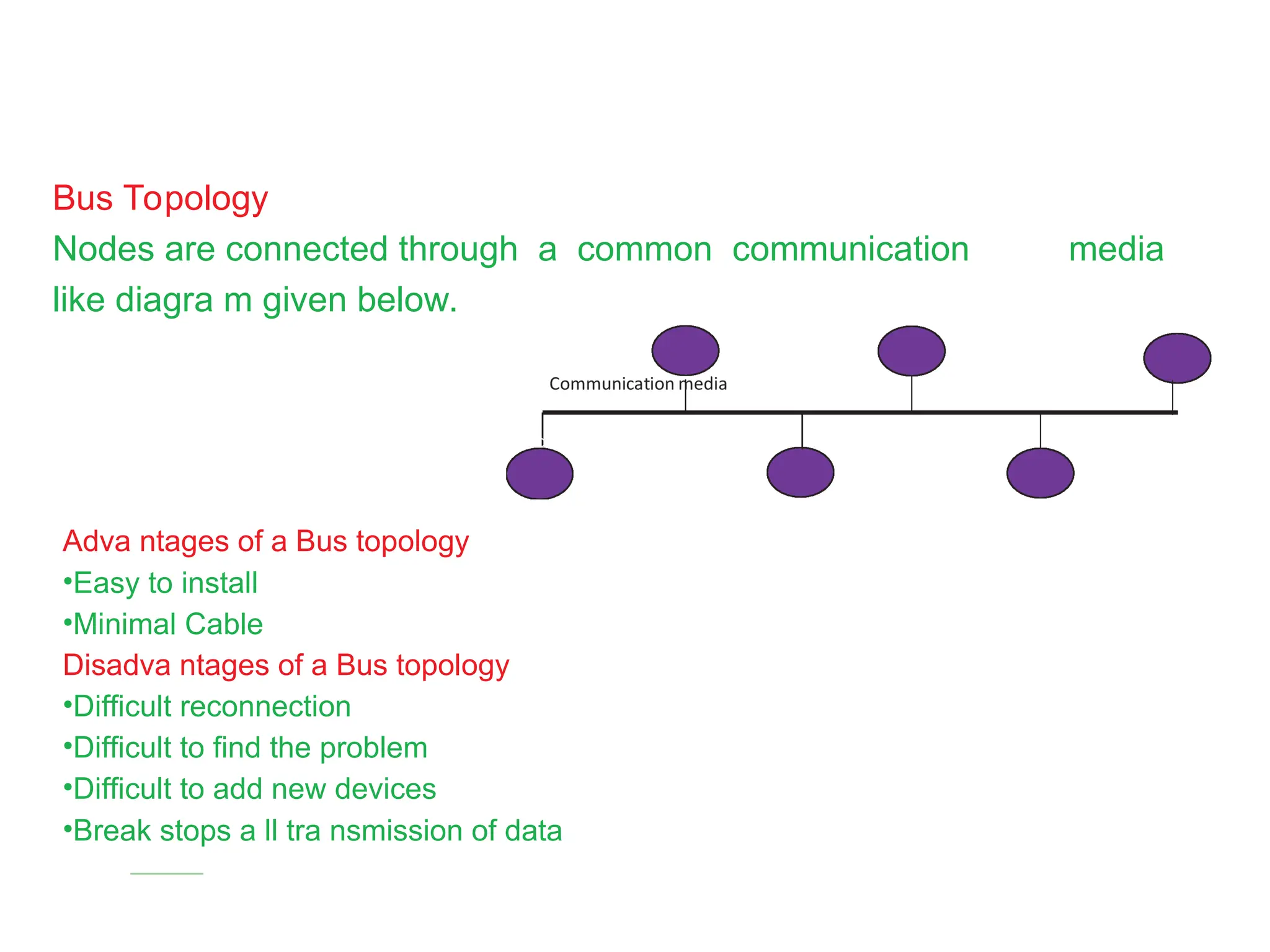 Bus Topology
Nodes are connected through a common communication media like diagra m given below.

Communication media

Adva ntages of a Bus topology
•Easy to install
•Minimal Cable
Disadva ntages of a Bus topology
•Difficult reconnection
•Difficult to find the problem
•Difficult to add new devices
•Break stops a ll tra nsmission of data